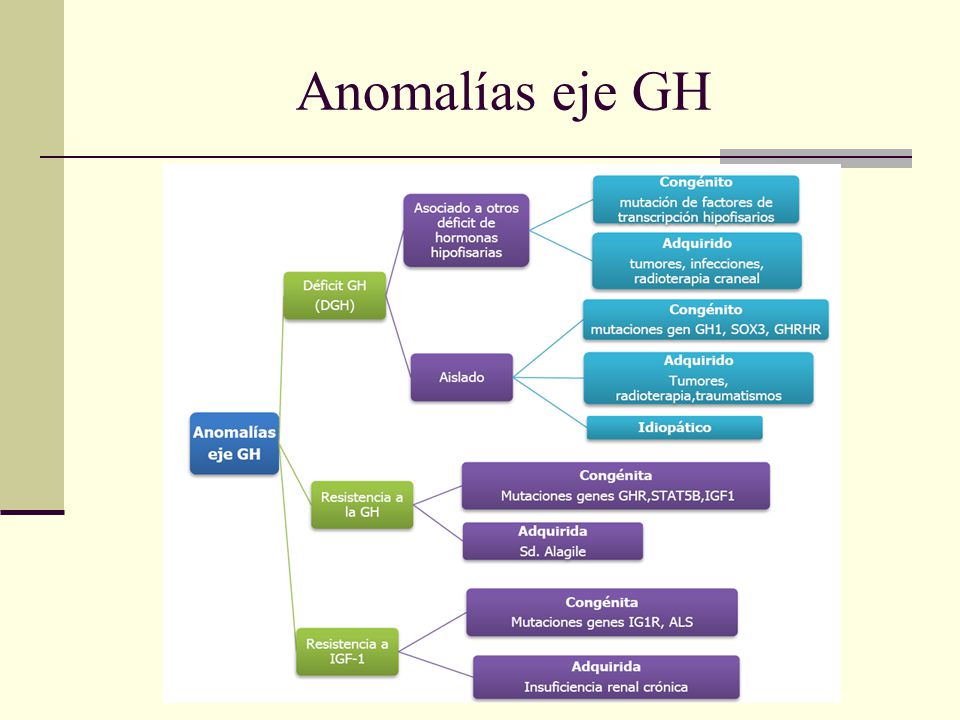 Anomalías eje GH

Anomalías eje GH

Déficit GH (DGH)

Asociado a otros déficit de hormonas hipofisarias

Congénito
mutación de factores de transcripción hipofisarios

Adquirido
tumores, infecciones, radioterapia craneal

Aislado

Congénito
mutaciones gen GH1, SOX3, GHRHR

Adquirido
Tumores, radioterapia,traumatismos

Idiopático

Resistencia a la GH

Congénita
Mutaciones genes GHR,STAT5B,IGF1

Adquirida
Sd. Alagile

Resistencia a IGF-1

Congénita
Mutaciones genes IG1R, ALS

Adquirida
Insuficiencia renal crónica